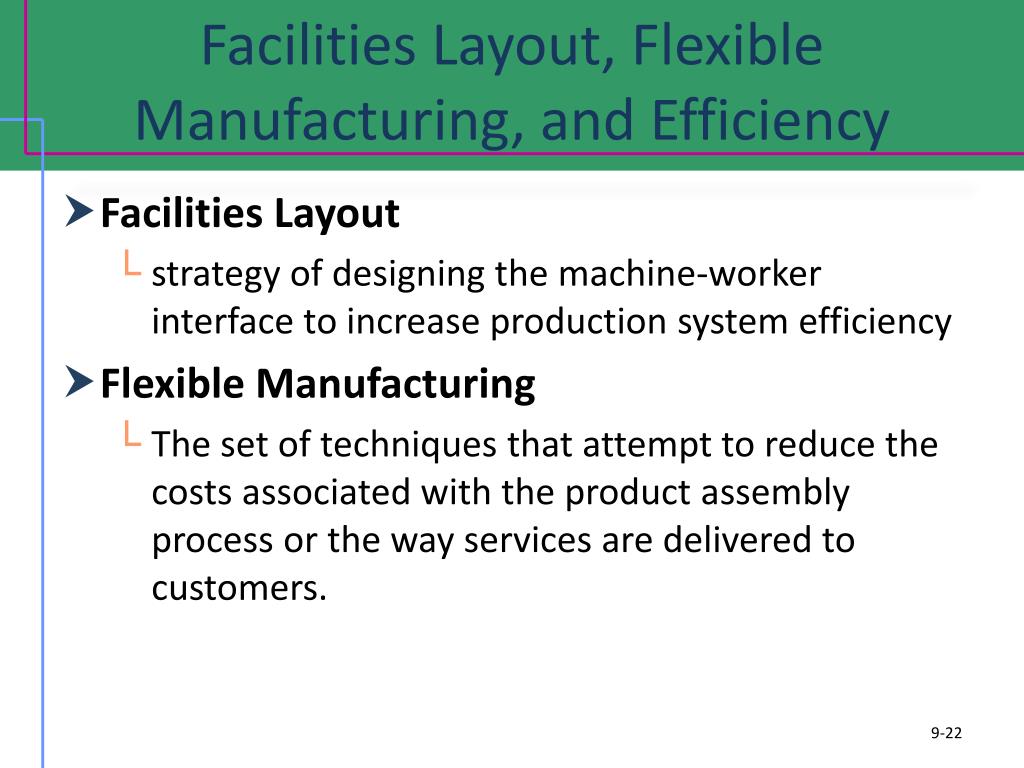 Facilities Layout, Flexible Manufacturing, and Efficiency

Facilities Layout

strategy of designing the machine-worker interface to increase production system efficiency

Flexible Manufacturing

The set of techniques that attempt to reduce the costs associated with the product assembly process or the way services are delivered to customers.

9-22